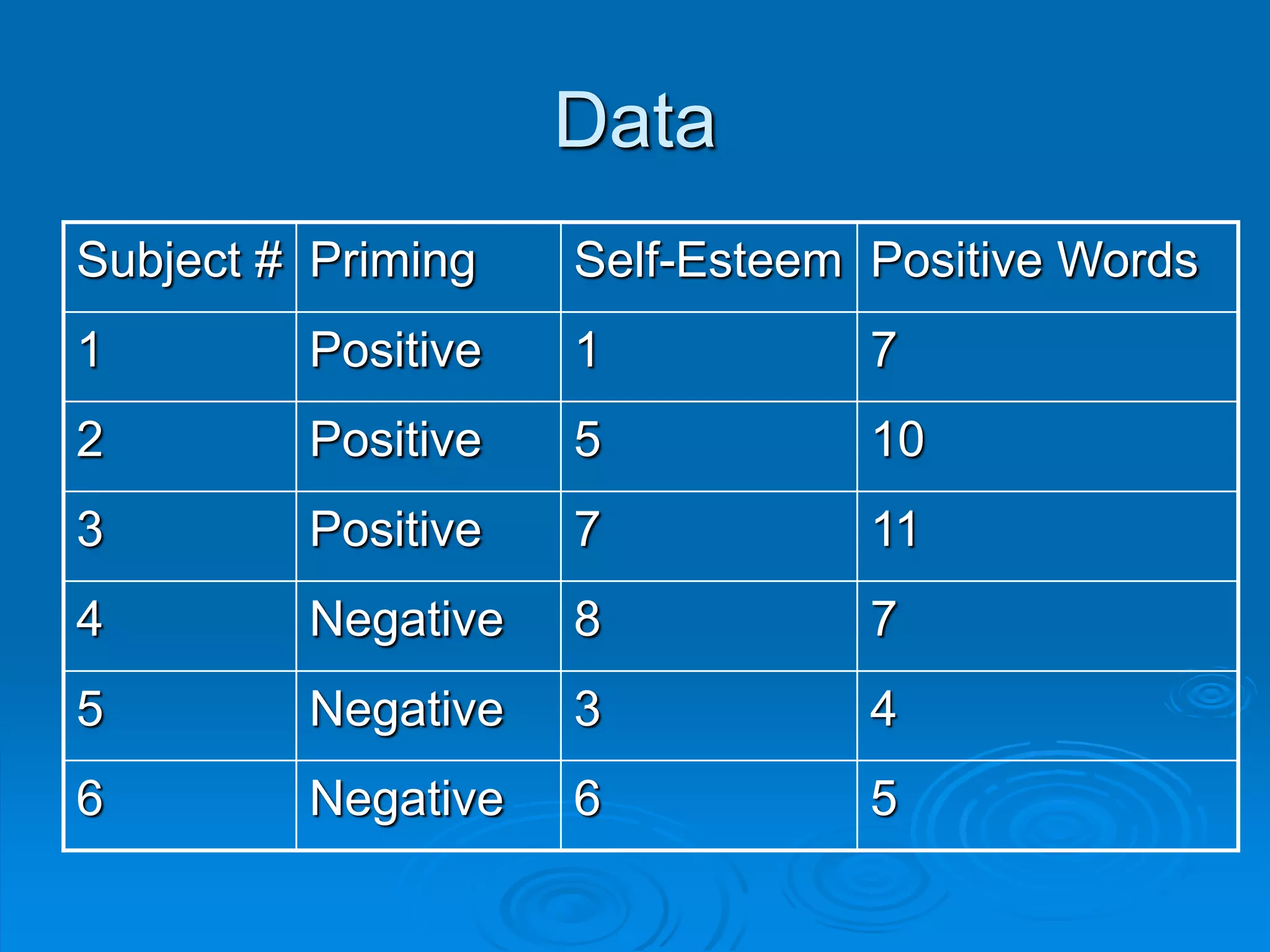 Data

| Subject # | Priming | Self-Esteem | Positive Words |
|---|---|---|---|
| 1 | Positive | 1 | 7 |
| 2 | Positive | 5 | 10 |
| 3 | Positive | 7 | 11 |
| 4 | Negative | 8 | 7 |
| 5 | Negative | 3 | 4 |
| 6 | Negative | 6 | 5 |